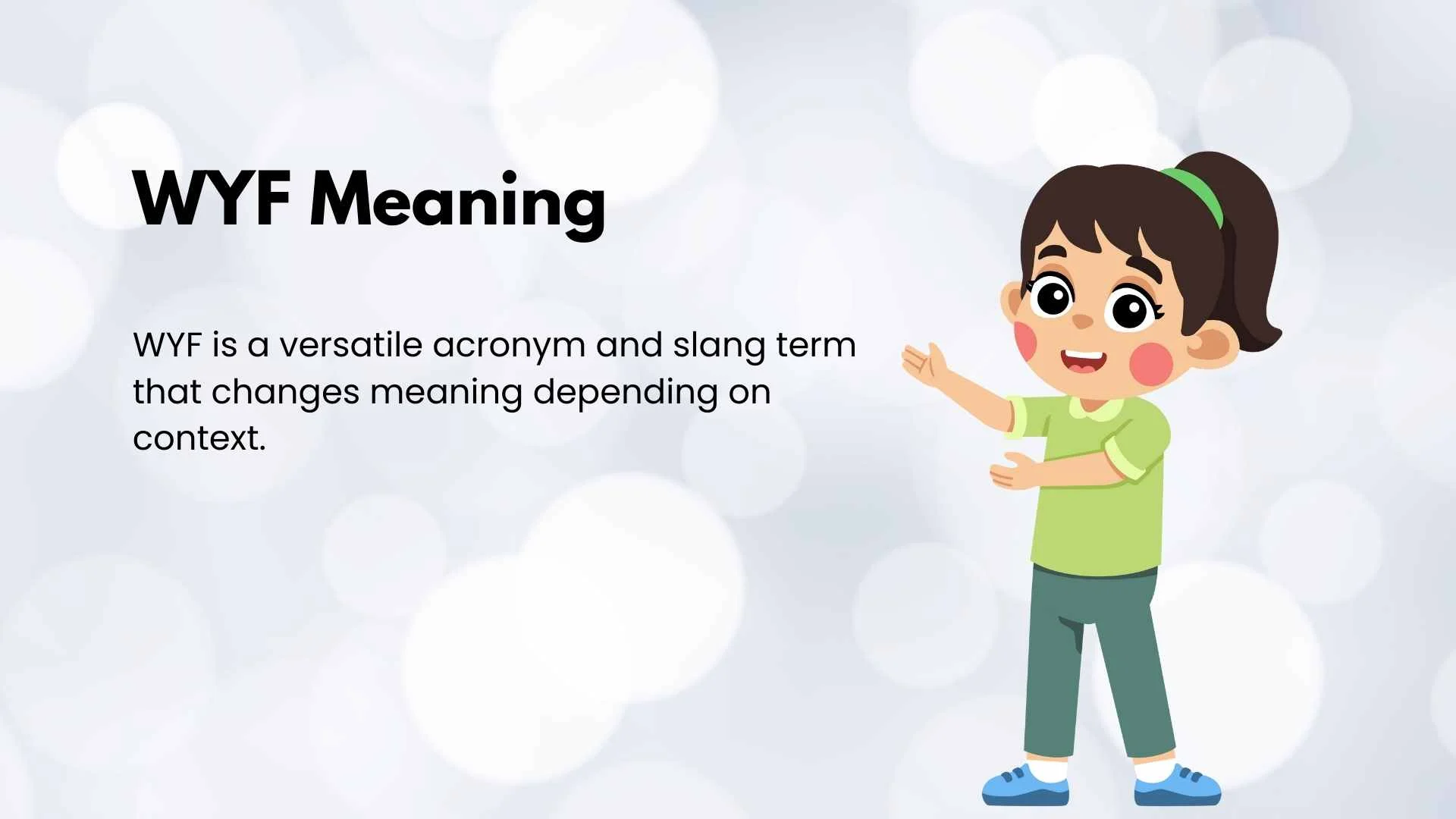 WYF Meaning

WYF is a versatile acronym and slang term that changes meaning depending on context.